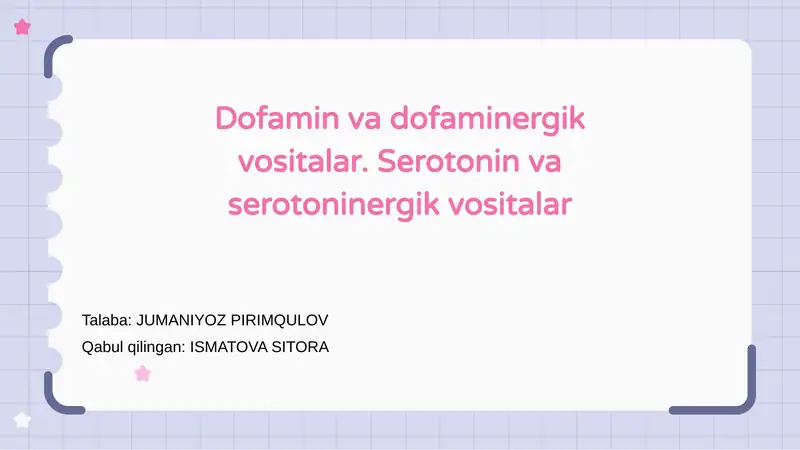 Dofamin va dofaminergik vositalar. Serotonin va serotoninergik vositalar

Talaba: JUMANIYOZ PIRIMQULOV
Qabul qilingan: ISMATOVA SITORA